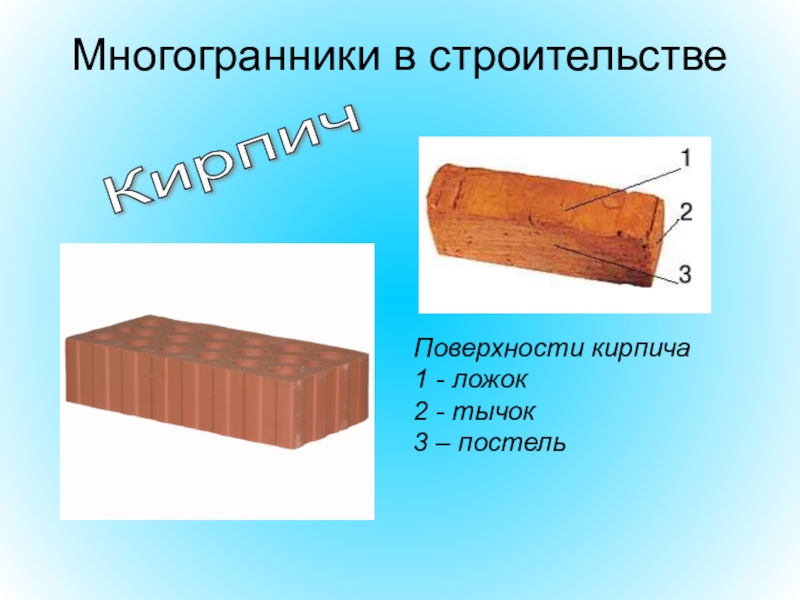 Многогранники в строительстве

Кирпич

1
2
3

Поверхности кирпича
1 - ложок
2 - тычок
3 – постель